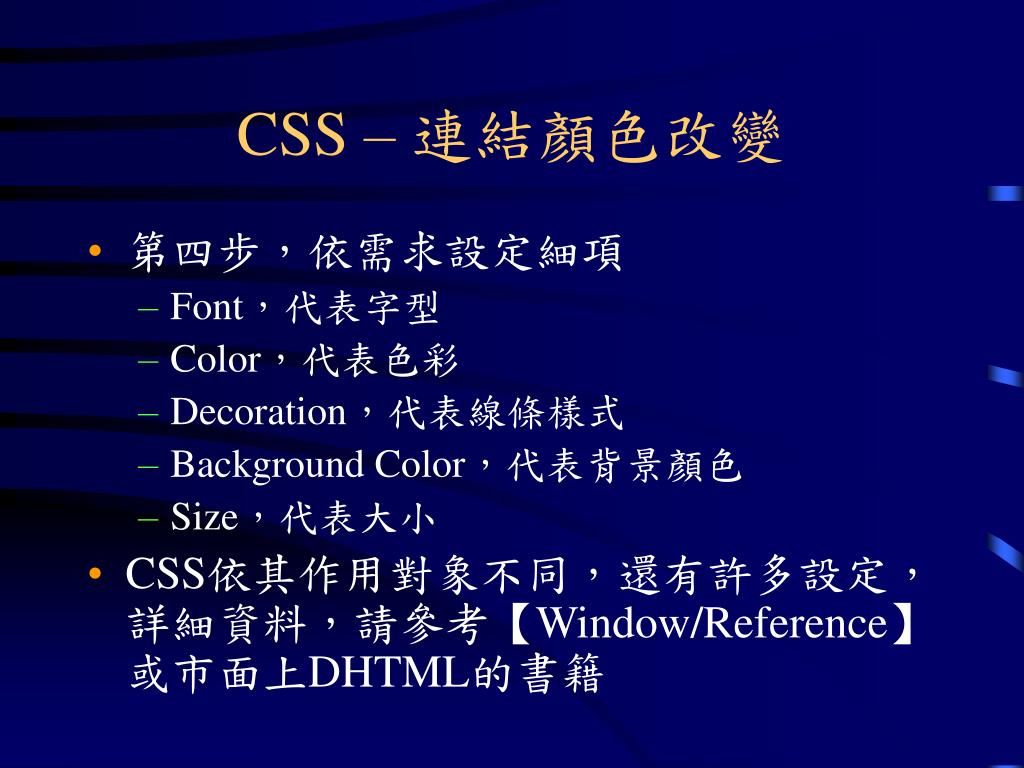 CSS – 連結顏色改變

• 第四步，依需求設定細項
  – Font，代表字型
  – Color，代表色彩
  – Decoration，代表線條樣式
  – Background Color，代表背景顏色
  – Size，代表大小
• CSS依其作用對象不同，還有許多設定，詳細資料，請參考【Window/Reference】或市面上DHTML的書籍